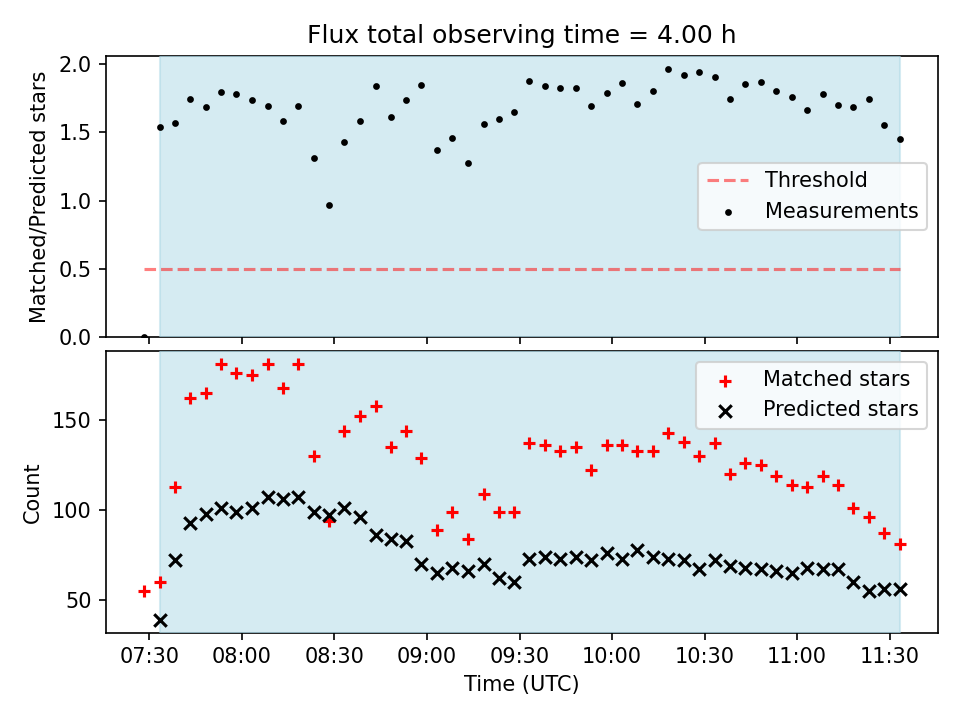 Flux total observing time = 4.00 h

Matched/Predicted stars

2.0
1.5
1.0
0.5
0.0

Threshold
Measurements

Count

150
100
50

Matched stars
Predicted stars

07:30 08:00 08:30 09:00 09:30 10:00 10:30 11:00 11:30

Time (UTC)